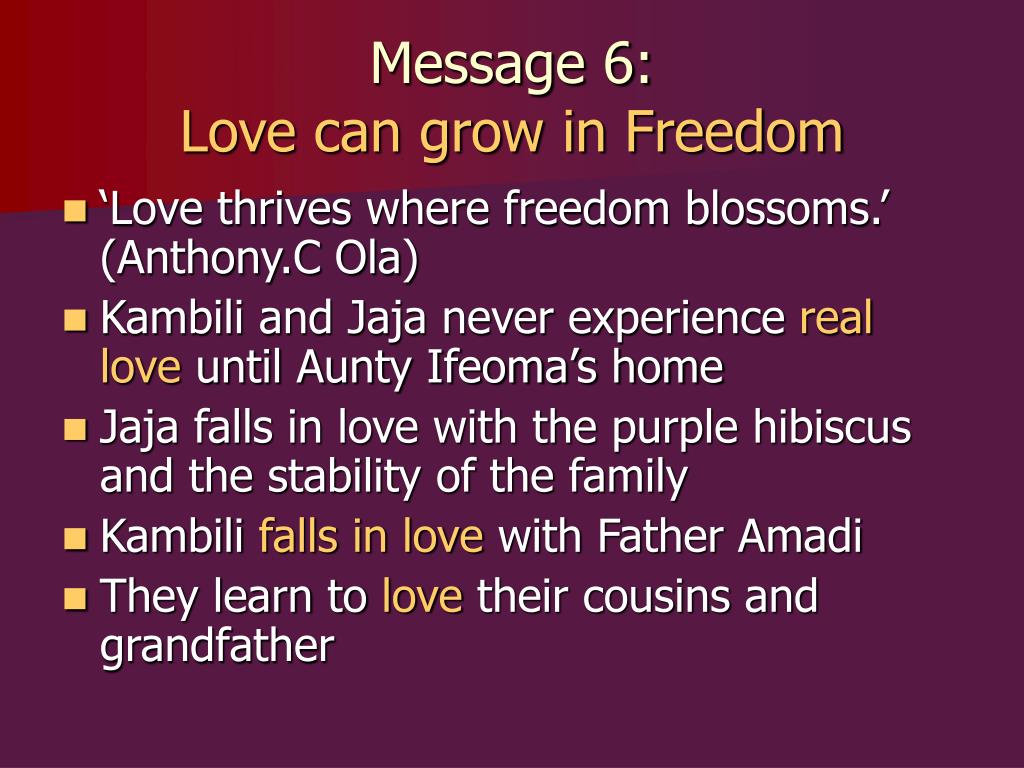 Message 6:
Love can grow in Freedom

- ‘Love thrives where freedom blossoms.’ (Anthony.C Ola)
- Kambili and Jaja never experience real love until Aunty Ifeoma’s home
- Jaja falls in love with the purple hibiscus and the stability of the family
- Kambili falls in love with Father Amadi
- They learn to love their cousins and grandfather